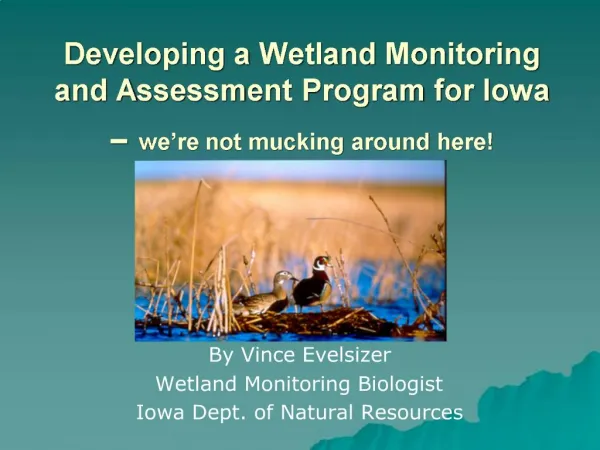 Developing a Wetland Monitoring and Assessment Program for Iowa

– we're not mucking around here!

By Vince Evelsizer
Wetland Monitoring Biologist
Iowa Dept. of Natural Resources